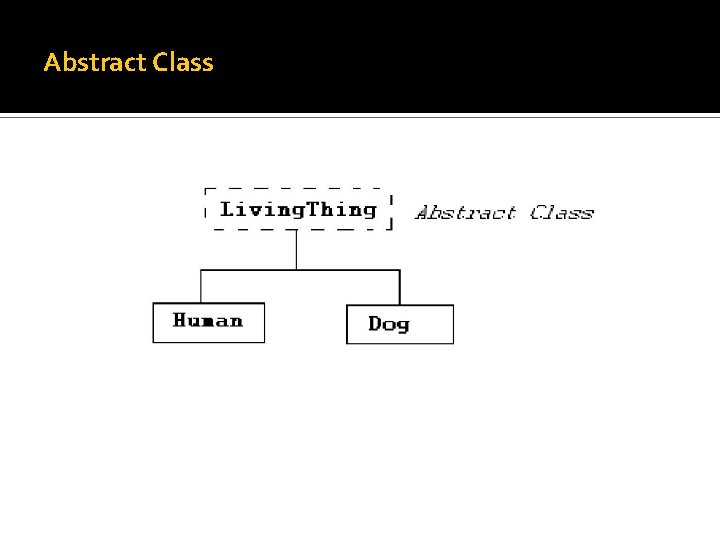 Abstract Class

LivingThing

Abstract Class

Human

Dog